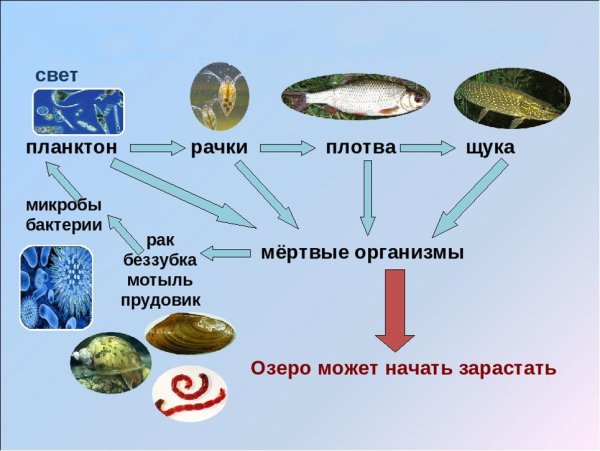 свет

планктон рачки плотва щука

микробы
бактерии

рак
беззубка
мотыль
прудовик

мёртвые организмы

Озеро может начать зарастать